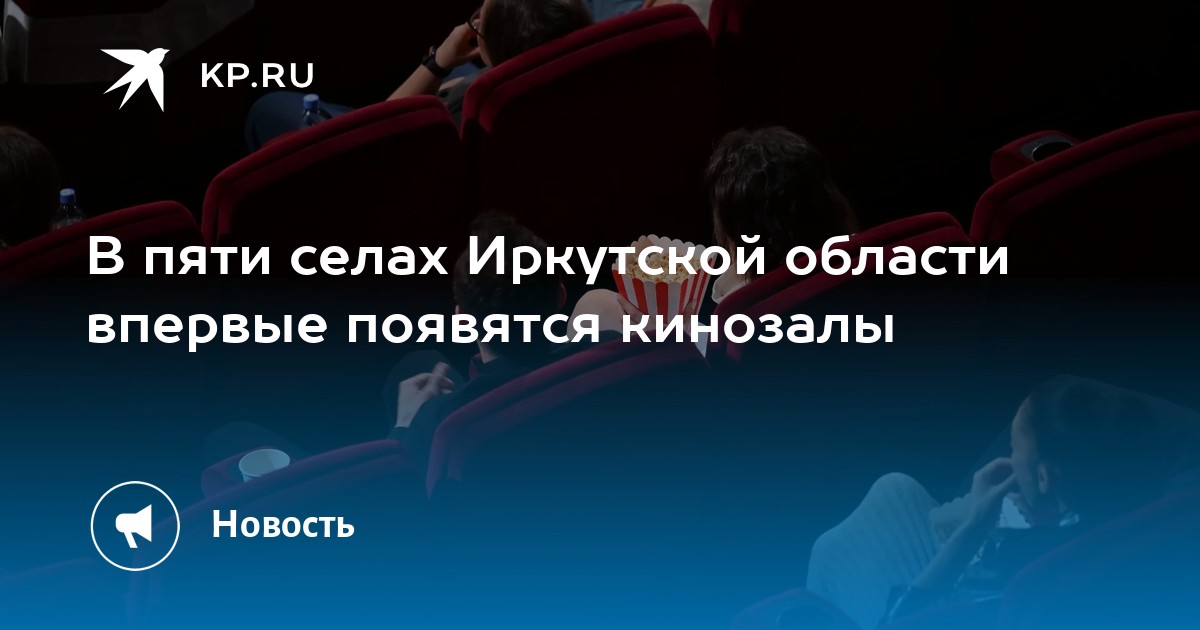 KP.RU

В пяти селах Иркутской области впервые появятся кинозалы

Новость